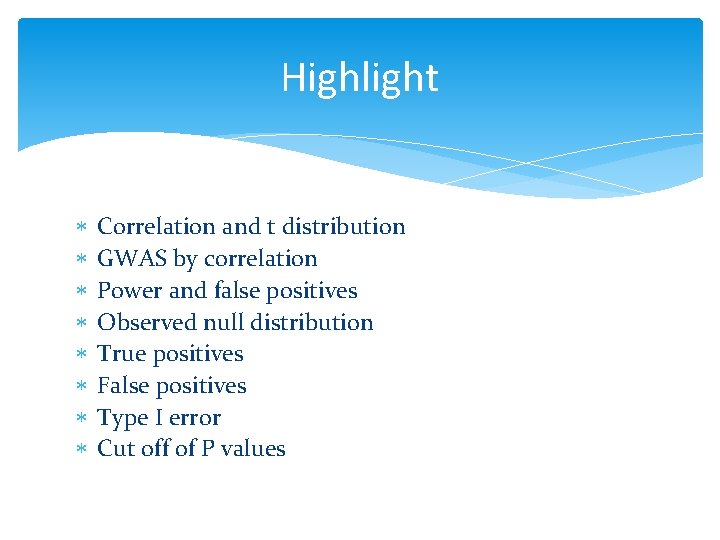 Highlight

* Correlation and t distribution
* GWAS by correlation
* Power and false positives
* Observed null distribution
* True positives
* False positives
* Type I error
* Cut off of P values